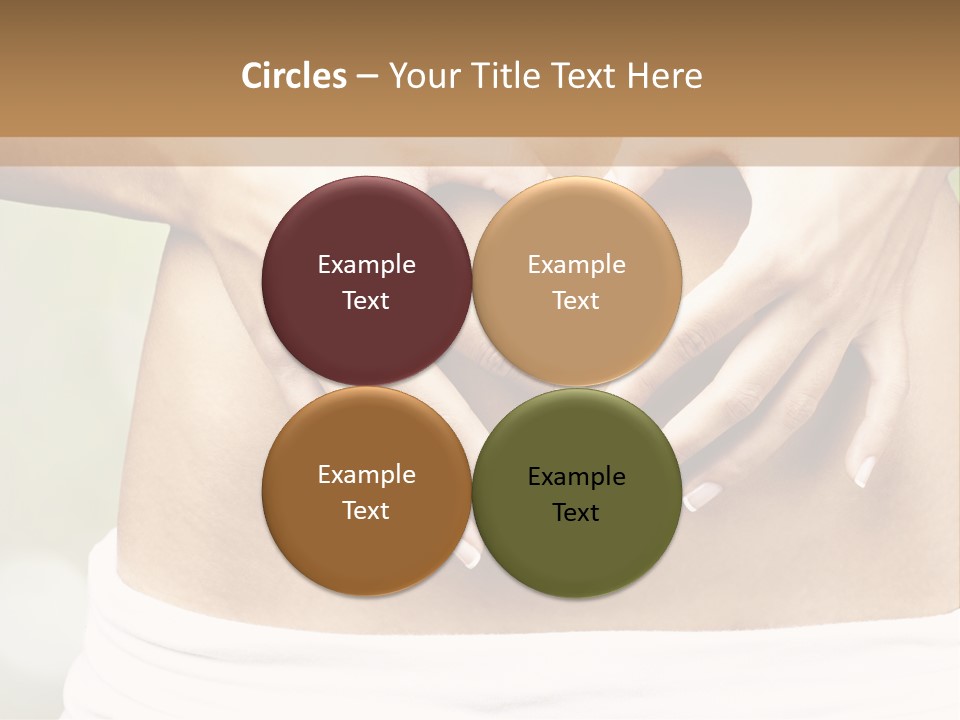 Circles – Your Title Text Here

Example Text

Example Text

Example Text

Example Text